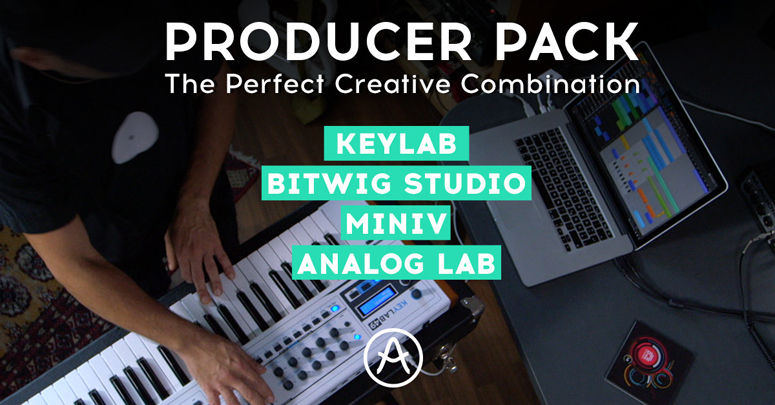 PRODUCER PACK
The Perfect Creative Combination

KEYLAB
BITWIG STUDIO
MINIV
ANALOG LAB

KEYLAB 49